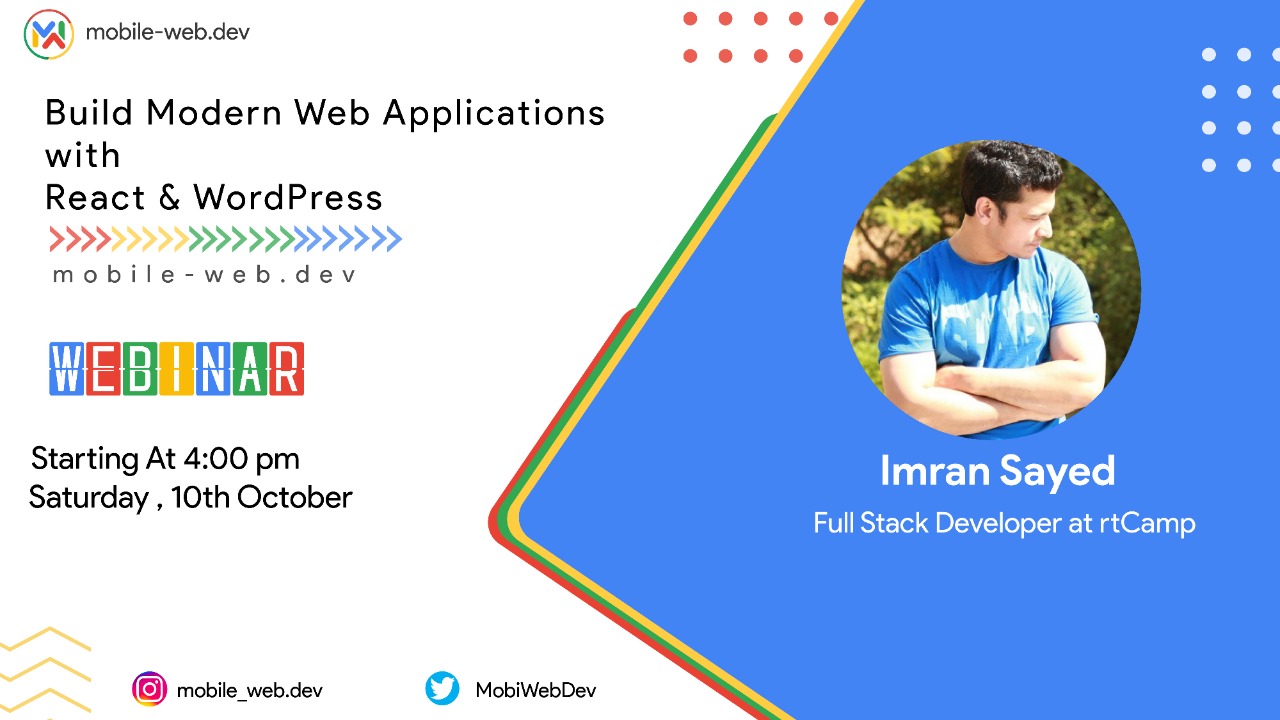 mobile-web.dev

Build Modern Web Applications with
React & WordPress

mobile-web.dev

WEBINAR

Starting At 4:00 pm
Saturday , 10th October

Imran Sayed

Full Stack Developer at rtCamp

mobile_web.dev

MobiWebDev